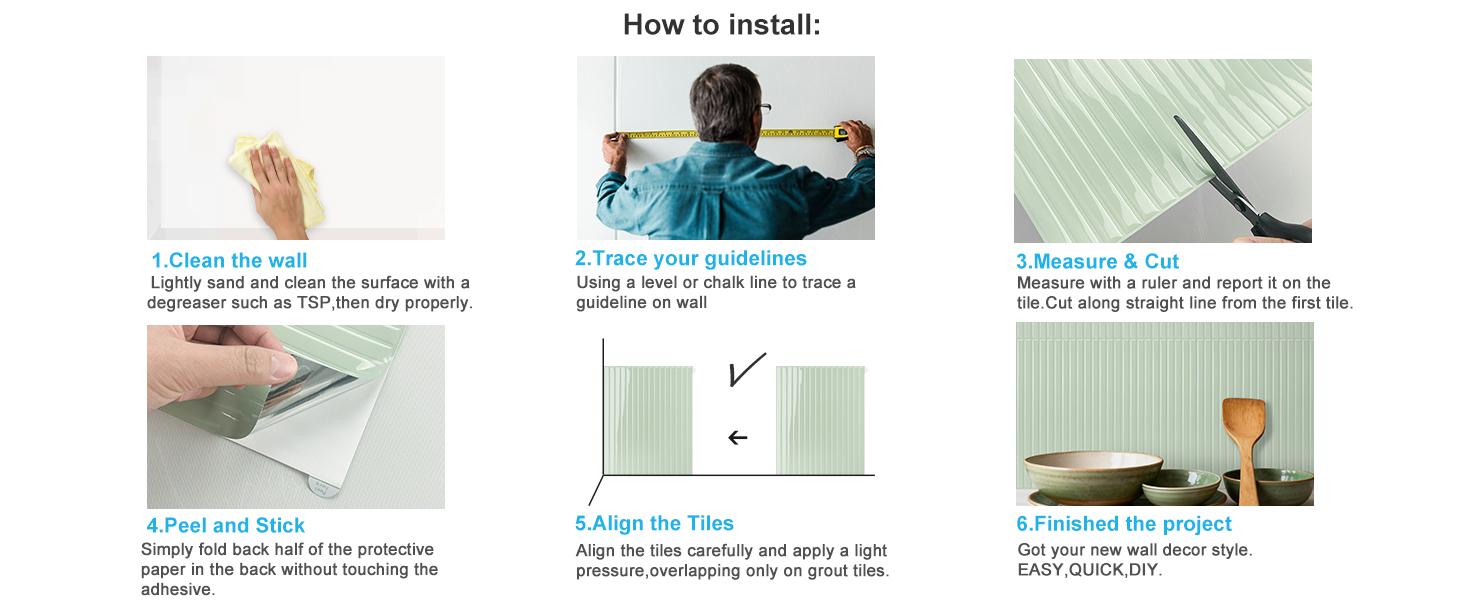 How to install:

1.Clean the wall
Lightly sand and clean the surface with a degreaser such as TSP,then dry properly.

2.Trace your guidelines
Using a level or chalk line to trace a guideline on wall

3.Measure & Cut
Measure with a ruler and report it on the tile.Cut along straight line from the first tile.

4.Peel and Stick
Simply fold back half of the protective paper in the back without touching the adhesive.

5.Align the Tiles
Align the tiles carefully and apply a light pressure,overlapping only on grout tiles.

6.Finished the project
Got your new wall decor style.
EASY,QUICK,DIY.